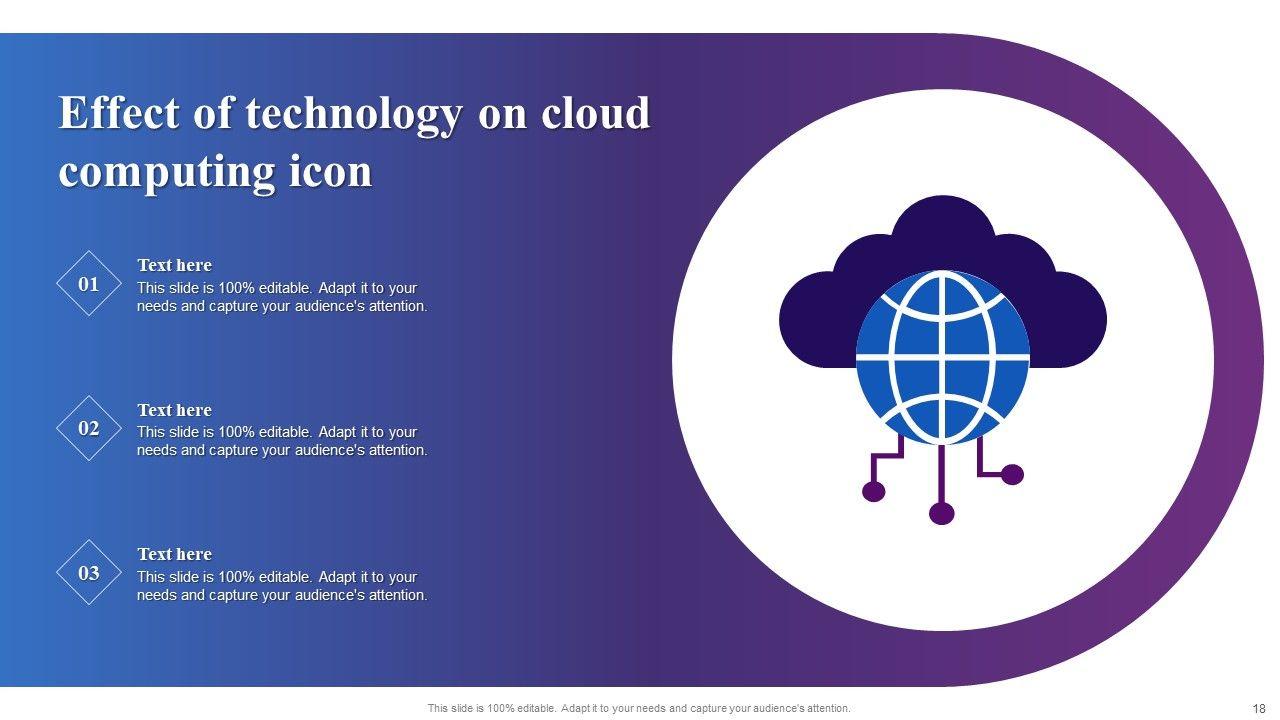 Effect of technology on cloud computing icon

01

Text here
This slide is 100% editable. Adapt it to your needs and capture your audience's attention.

02

Text here
This slide is 100% editable. Adapt it to your needs and capture your audience's attention.

03

Text here
This slide is 100% editable. Adapt it to your needs and capture your audience's attention.

This slide is 100% editable. Adapt it to your needs and capture your audience's attention.

18